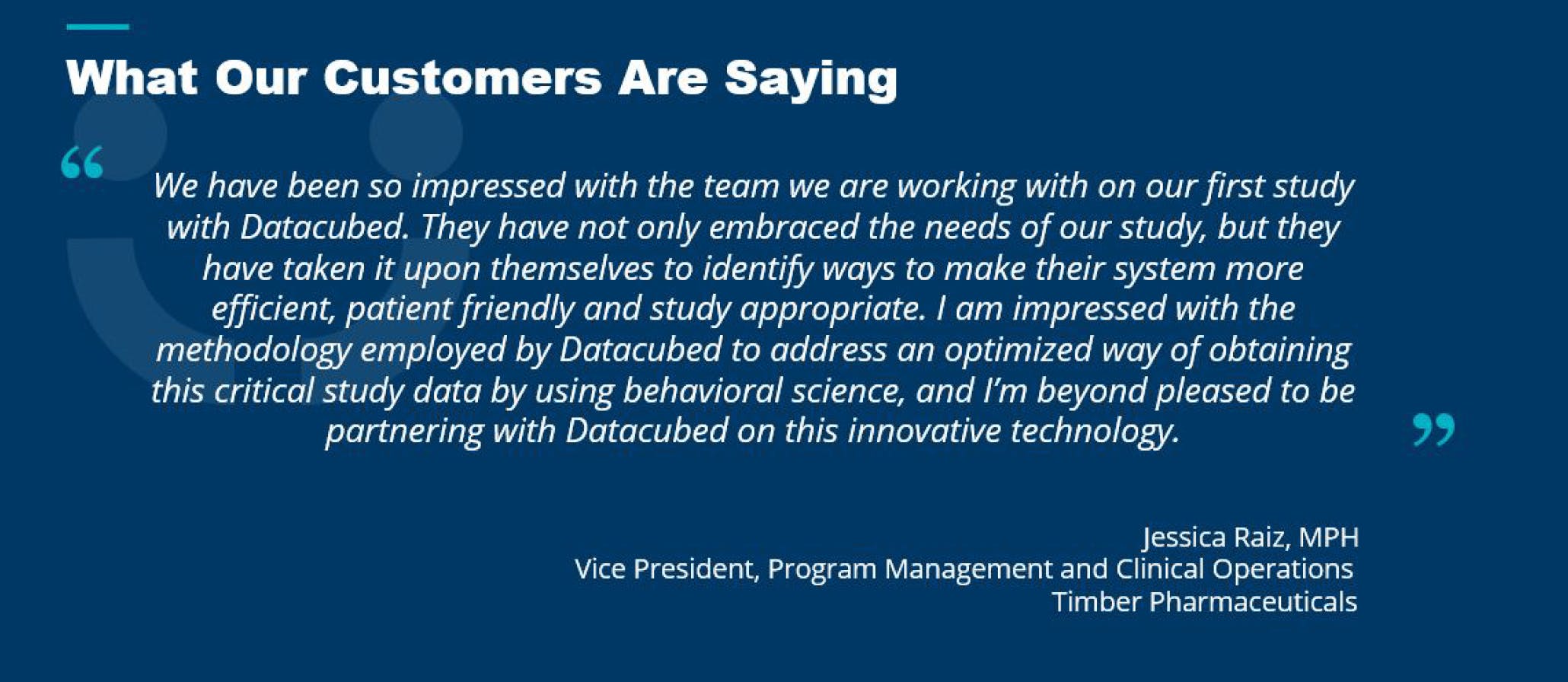 What Our Customers Are Saying

“ We have been so impressed with the team we are working with on our first study with Datacubed. They have not only embraced the needs of our study, but they have taken it upon themselves to identify ways to make their system more efficient, patient friendly and study appropriate. I am impressed with the methodology employed by Datacubed to address an optimized way of obtaining this critical study data by using behavioral science, and I’m beyond pleased to be partnering with Datacubed on this innovative technology. ”

Jessica Raiz, MPH
Vice President, Program Management and Clinical Operations
Timber Pharmaceuticals